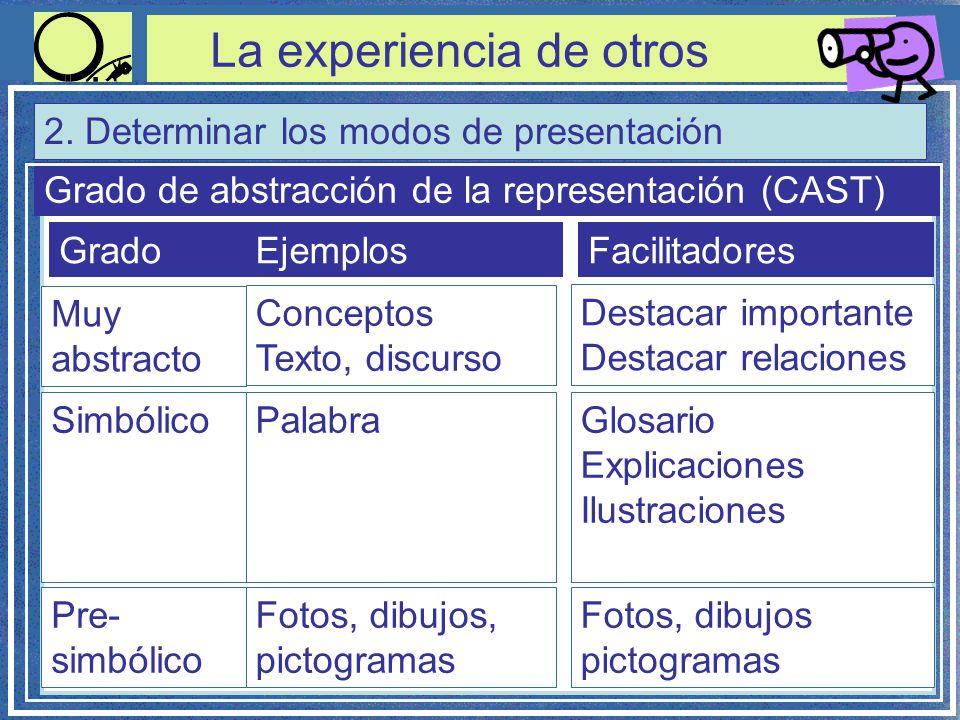 La experiencia de otros

2. Determinar los modos de presentación

Grado de abstracción de la representación (CAST)

| Grado | Ejemplos | Facilitadores |
|---|---|---|
| Muy abstracto | Conceptos Texto, discurso | Destacar importante Destacar relaciones |
| Simbólico | Palabra | Glosario Explicaciones Ilustraciones |
| Pre-simbólico | Fotos, dibujos, pictogramas | Fotos, dibujos pictogramas |